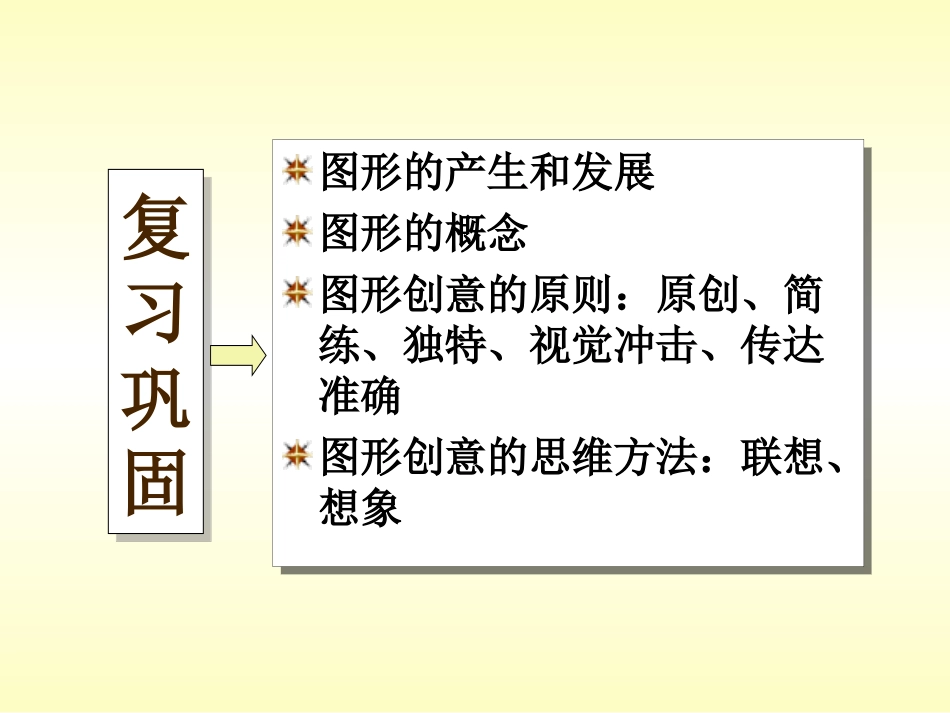 复习巩固

图形的产生和发展

图形的概念

图形创意的原则：原创、简练、独特、视觉冲击、传达准确

图形创意的思维方法：联想、想象